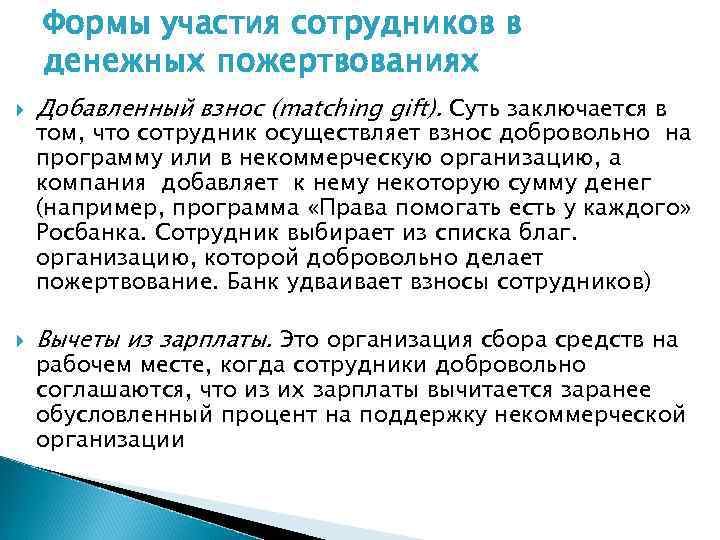 Формы участия сотрудников в денежных пожертвованиях

Добавленный взнос (matching gift). Суть заключается в том, что сотрудник осуществляет взнос добровольно на программу или в некоммерческую организацию, а компания добавляет к нему некоторую сумму денег (например, программа «Права помогать есть у каждого» Росбанка. Сотрудник выбирает из списка благ. организацию, которой добровольно делает пожертвование. Банк удваивает взносы сотрудников)

Вычеты из зарплаты. Это организация сбора средств на рабочем месте, когда сотрудники добровольно соглашаются, что из их зарплаты вычитается заранее обусловленный процент на поддержку некоммерческой организации